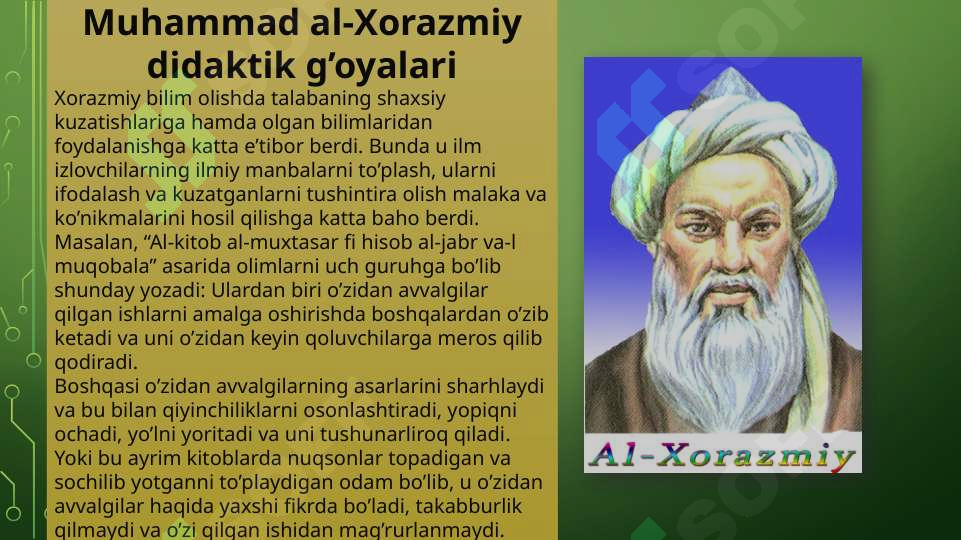 Muhammad al-Xorazmiy didaktik g’oyalari

Xorazmiy bilim olishda talabaning shaxsiy kuzatishlariga hamda olgan bilimlaridan foydalanishga katta e’tibor berdi. Bunda u ilm izlovchilarning ilmiy manbalarni to’plash, ularni ifodalash va kuzatganlarni tushintira olish malaka va ko’nikmalarini hosil qilishga katta baho berdi. Masalan, “Al-kitob al-muxtasar fi hisob al-jabr va-l muqobala” asarida olimlarni uch guruhga bo’lib shunday yozadi: Ulardan biri o’zidan avvalgilar qilgan ishlarni amalga oshirishda boshqalardan o’zib ketadi va uni o’zidan keyin qoluvchilarga meros qilib qodiradi.
Boshqasi o’zidan avvalgilarning asarlarini sharhlaydi va bu bilan qiyinchiliklarni osonlashtiradi, yopiqni ochadi, yo’lni yoritadi va uni tushunarliroq qiladi. Yoki bu ayrim kitoblarda nuqsonlar topadigan va sochilib yotganni to’playdigan odam bo’lib, u o’zidan avvalgilar haqida yaxshi fikrda bo’ladi, takabburlik qilmaydi va o’zi qilgan ishidan mag’rurlanmaydi.

Al-Xorazmiy